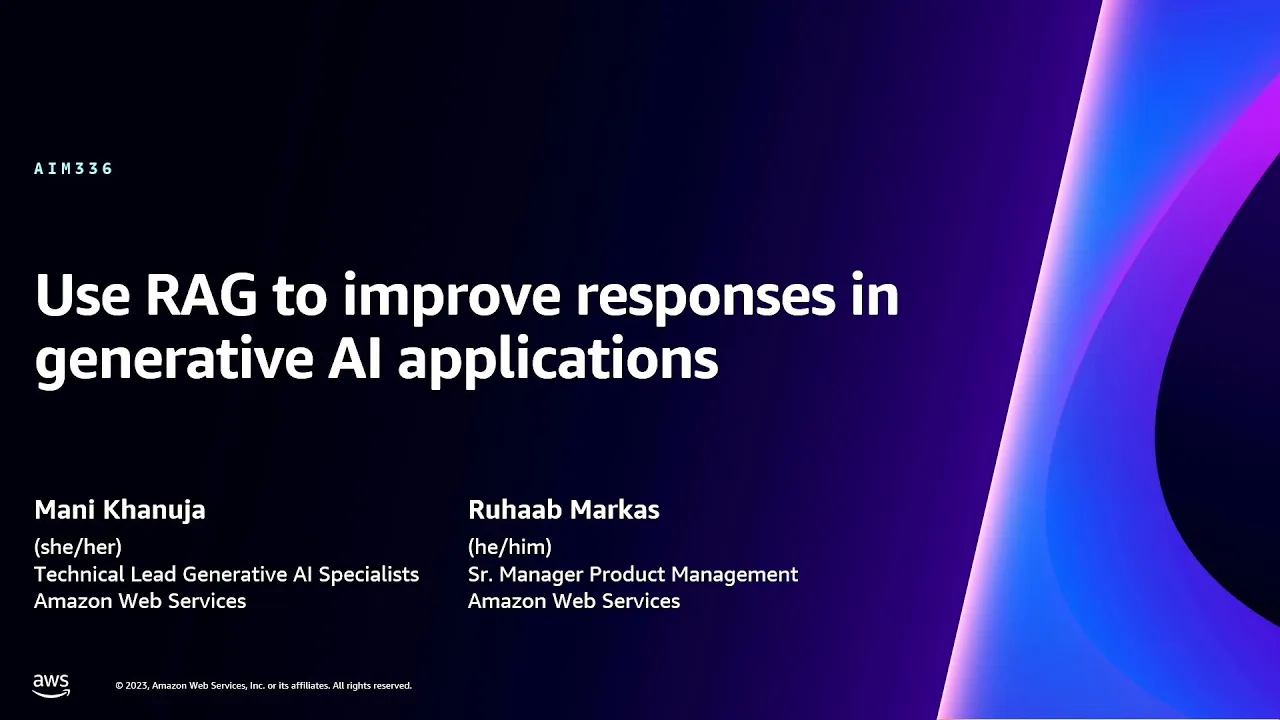 AIM336

Use RAG to improve responses in generative AI applications

Mani Khanuja
(she/her)
Technical Lead Generative AI Specialists
Amazon Web Services

Ruhaab Markas
(he/him)
Sr. Manager Product Management
Amazon Web Services

aws

© 2023, Amazon Web Services, Inc. or its affiliates. All rights reserved.